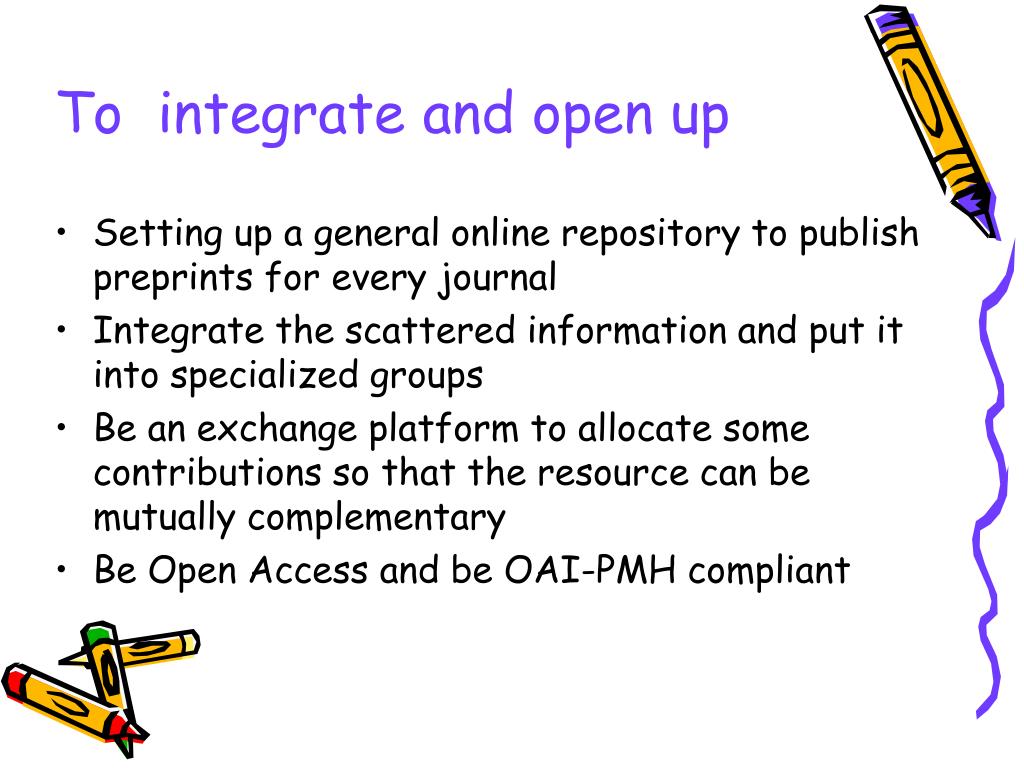 To  integrate and open up

• Setting up a general online repository to publish preprints for every journal
• Integrate the scattered information and put it into specialized groups
• Be an exchange platform to allocate some contributions so that the resource can be mutually complementary
• Be Open Access and be OAI-PMH compliant